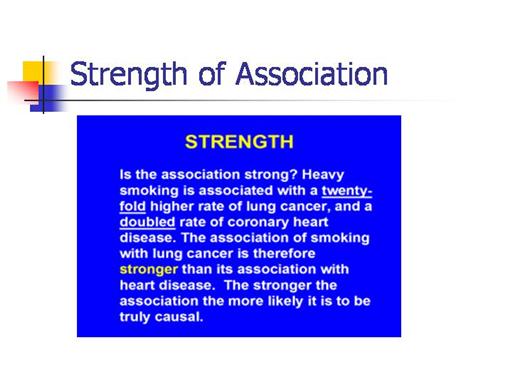 Strength of Association

STRENGTH

Is the association strong? Heavy smoking is associated with a twenty-fold higher rate of lung cancer, and a doubled rate of coronary heart disease. The association of smoking with lung cancer is therefore stronger than its association with heart disease. The stronger the association the more likely it is to be truly causal.